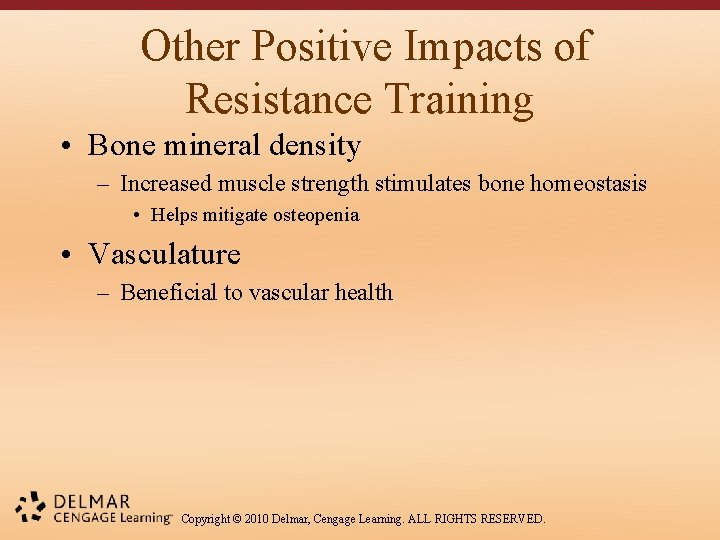 Other Positive Impacts of Resistance Training

• Bone mineral density
– Increased muscle strength stimulates bone homeostasis
• Helps mitigate osteopenia

• Vasculature
– Beneficial to vascular health

DELMAR
CENGAGE Learning™

Copyright © 2010 Delmar, Cengage Learning. ALL RIGHTS RESERVED.